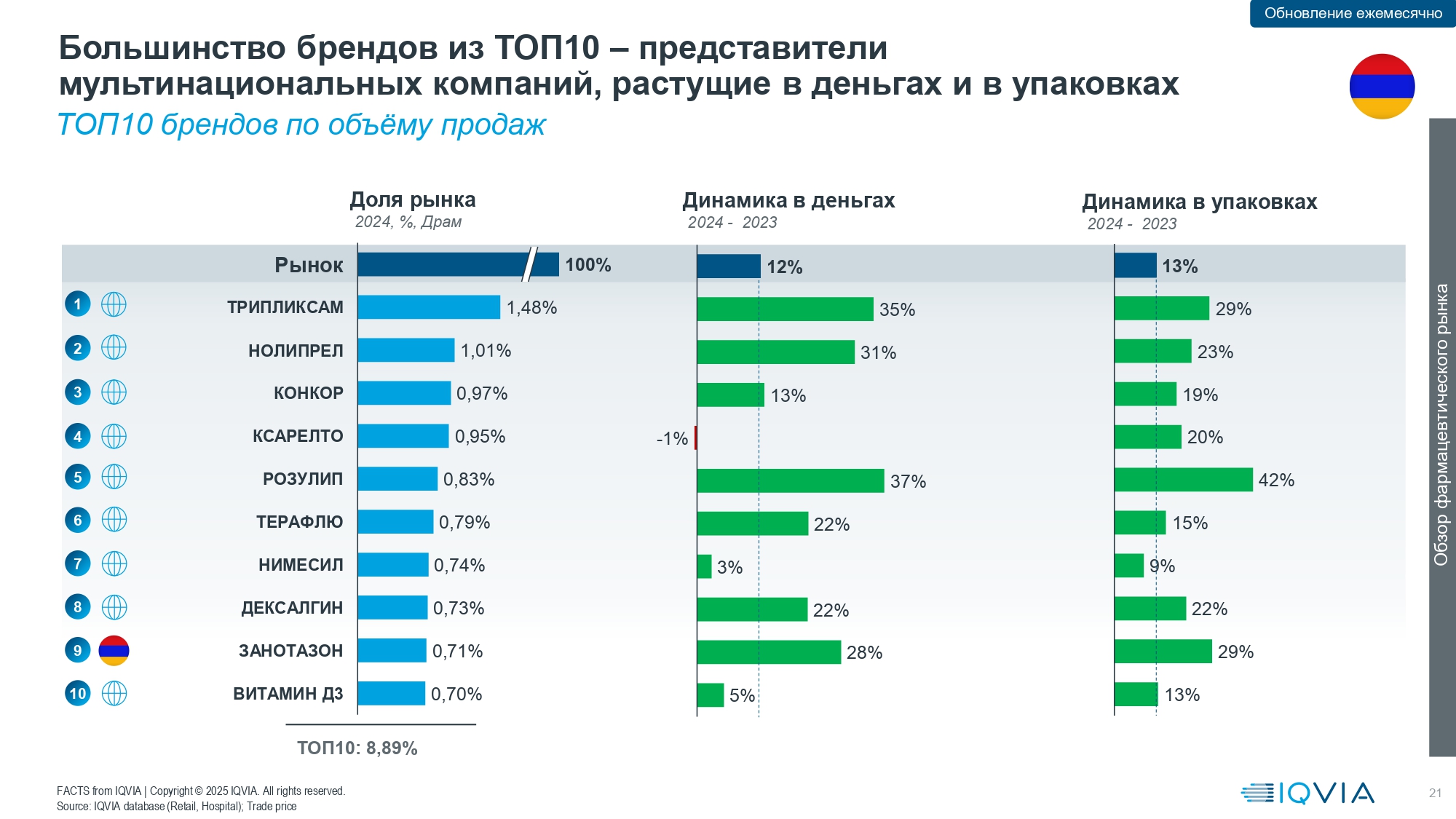 Обновление ежемесячно

Большинство брендов из ТОП10 – представители мультинациональных компаний, растущие в деньгах и в упаковках

ТОП10 брендов по объёму продаж

| | | Доля рынка 2024, %, Драм | Динамика в деньгах 2024 - 2023 | Динамика в упаковках 2024 - 2023 |
|---|---|---|---|---|
| | Рынок | 100% | 12% | 13% |
| 1 | ТРИПЛИКСАМ | 1,48% | 35% | 29% |
| 2 | НОЛИПРЕЛ | 1,01% | 31% | 23% |
| 3 | КОНКОР | 0,97% | 13% | 19% |
| 4 | КСАРЕЛТО | 0,95% | -1% | 20% |
| 5 | РОЗУЛИП | 0,83% | 37% | 42% |
| 6 | ТЕРАФЛЮ | 0,79% | 22% | 15% |
| 7 | НИМЕСИЛ | 0,74% | 3% | 9% |
| 8 | ДЕКСАЛГИН | 0,73% | 22% | 22% |
| 9 | ЗАНОТАЗОН | 0,71% | 28% | 29% |
| 10 | ВИТАМИН Д3 | 0,70% | 5% | 13% |

ТОП10: 8,89%

Обзор фармацевтического рынка

FACTS from IQVIA | Copyright © 2025 IQVIA. All rights reserved.
Source: IQVIA database (Retail, Hospital); Trade price

IQVIA

21